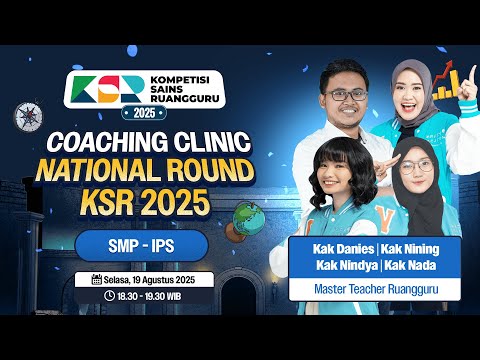 KSR KOMPETISI SAINS RUANGGURU
2025

COACHING CLINIC
NATIONAL ROUND
KSR 2025

SMP - IPS

Selasa, 19 Agustus 2025
18.30 - 19.30 WIB

Kak Danies | Kak Nining
Kak Nindya | Kak Nada
Master Teacher Ruangguru